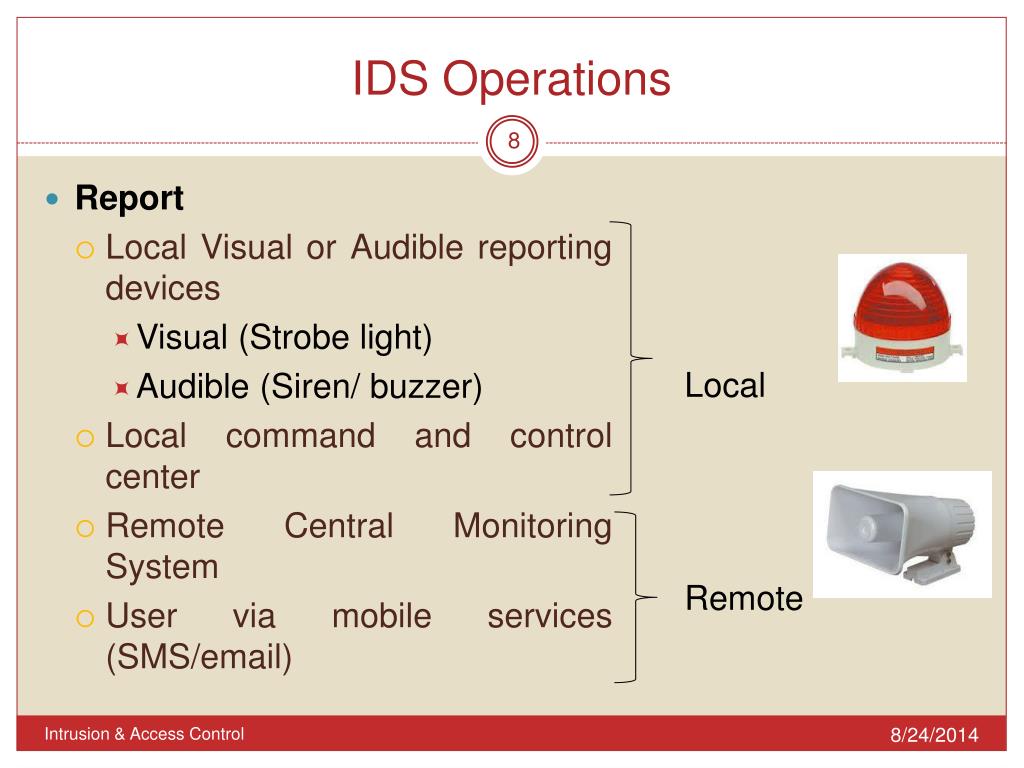 IDS Operations

8

Report

Local Visual or Audible reporting devices

Visual (Strobe light)

Audible (Siren/ buzzer)

Local command and control center

Remote Central Monitoring System

User via mobile services (SMS/email)

Local

Remote

Intrusion & Access Control

8/24/2014